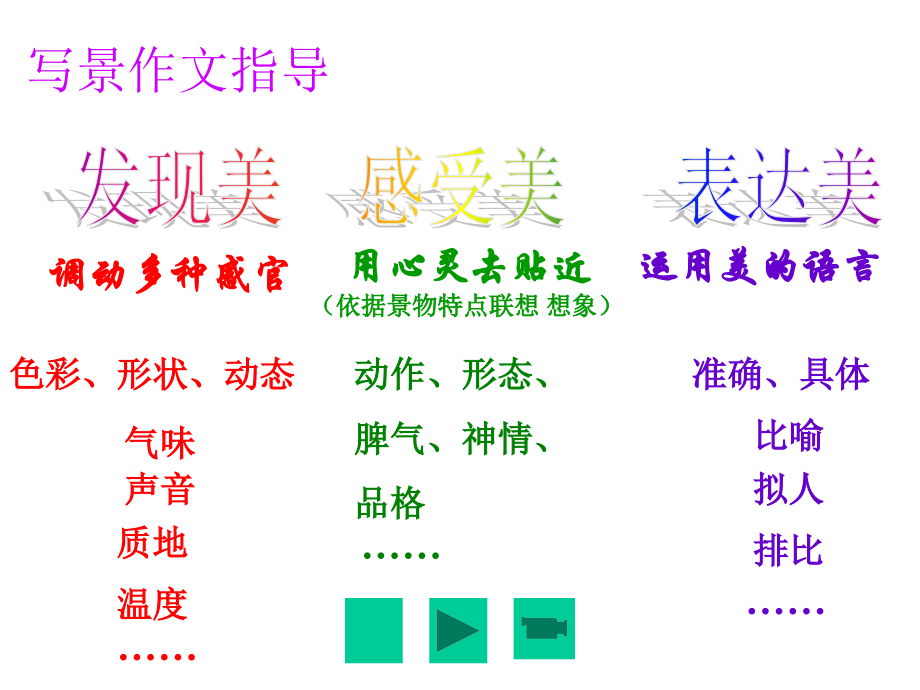 写景作文指导

发现美

调动多种感官

色彩、形状、动态

气味

声音

质地

温度

……

感受美

用心灵去贴近

（依据景物特点联想 想象）

动作、形态、

脾气、神情、

品格

……

表达美

运用美的语言

准确、具体

比喻

拟人

排比

……